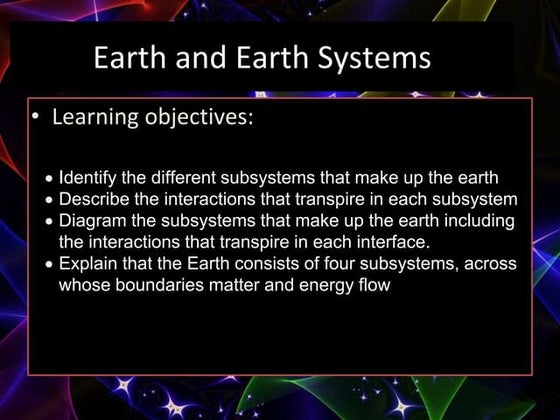 Earth and Earth Systems

• Learning objectives:

• Identify the different subsystems that make up the earth
• Describe the interactions that transpire in each subsystem
• Diagram the subsystems that make up the earth including the interactions that transpire in each interface.
• Explain that the Earth consists of four subsystems, across whose boundaries matter and energy flow